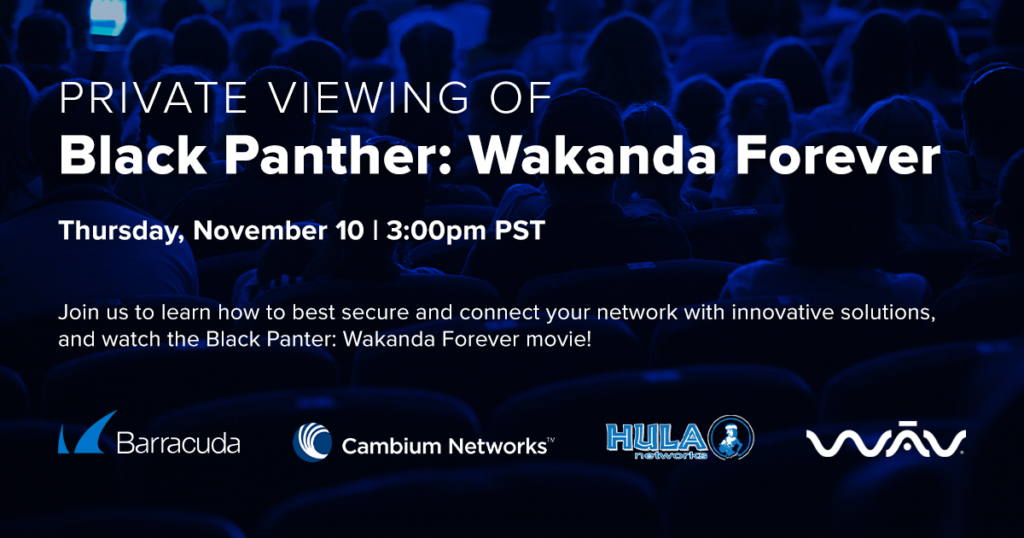 PRIVATE VIEWING OF
Black Panther: Wakanda Forever

Thursday, November 10 | 3:00pm PST

Join us to learn how to best secure and connect your network with innovative solutions, and watch the Black Panter: Wakanda Forever movie!

Barracuda

Cambium Networks™

HULA networks

WĀV